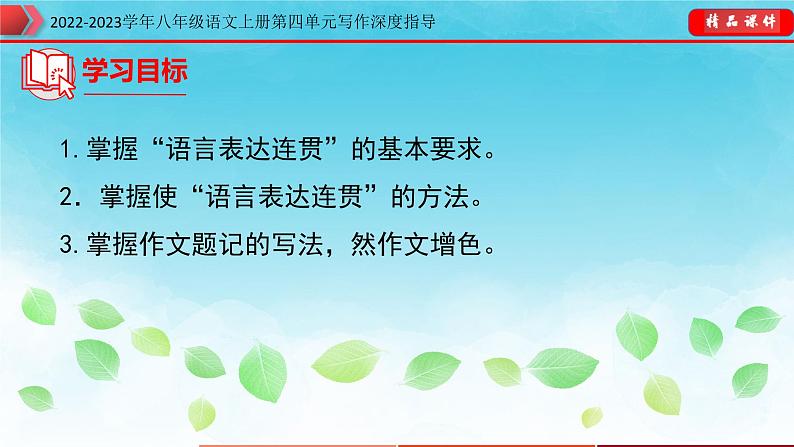 2022-2023学年八年级语文上册第四单元写作深度指导

精品课件

学习目标

1. 掌握“语言表达连贯”的基本要求。

2. 掌握使“语言表达连贯”的方法。

3. 掌握作文题记的写法，然作文增色。